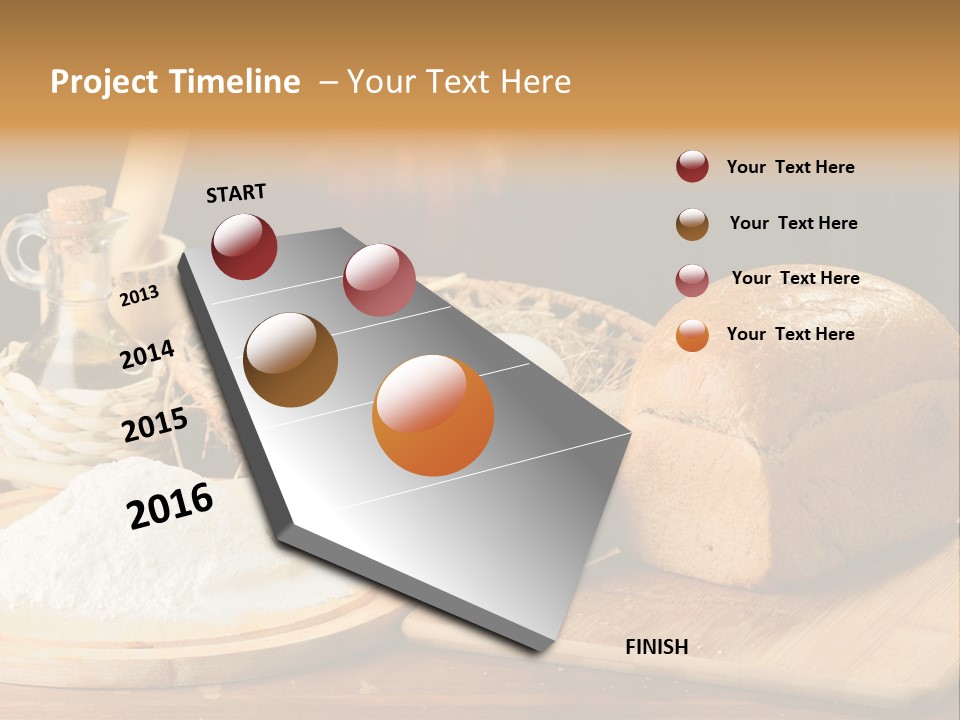 Project Timeline – Your Text Here

START

2013

2014

2015

2016

FINISH

Your Text Here

Your Text Here

Your Text Here

Your Text Here